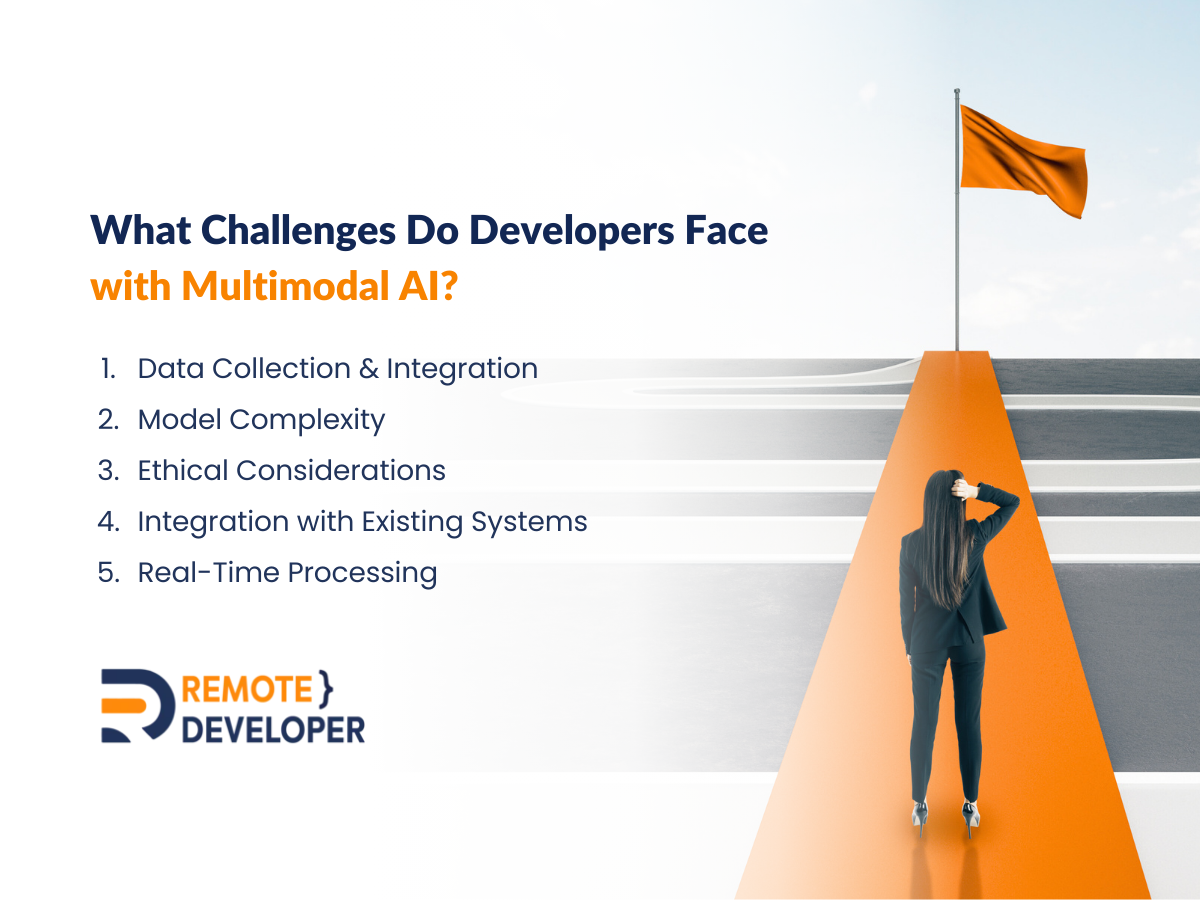 What Challenges Do Developers Face with Multimodal AI?

1. Data Collection & Integration
2. Model Complexity
3. Ethical Considerations
4. Integration with Existing Systems
5. Real-Time Processing

REMOTE }
DEVELOPER